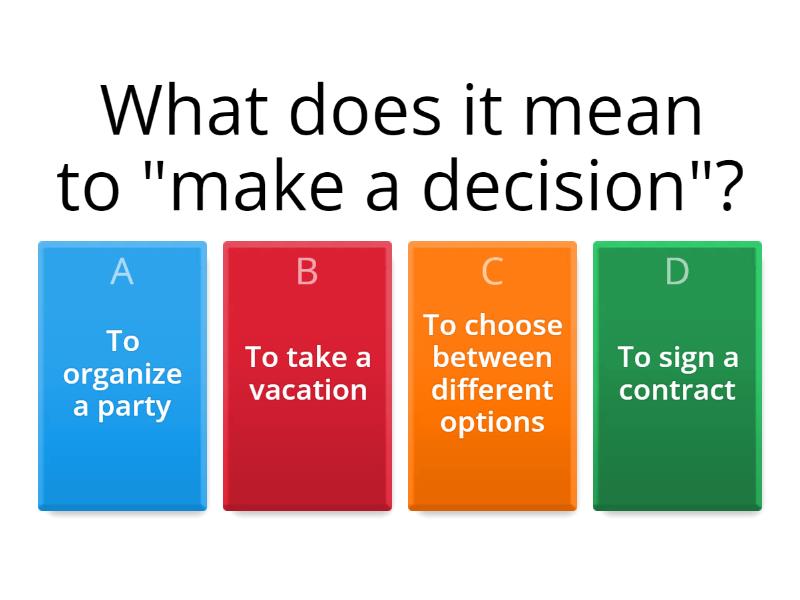 What does it mean to "make a decision"?

A
To organize a party

B
To take a vacation

C
To choose between different options

D
To sign a contract